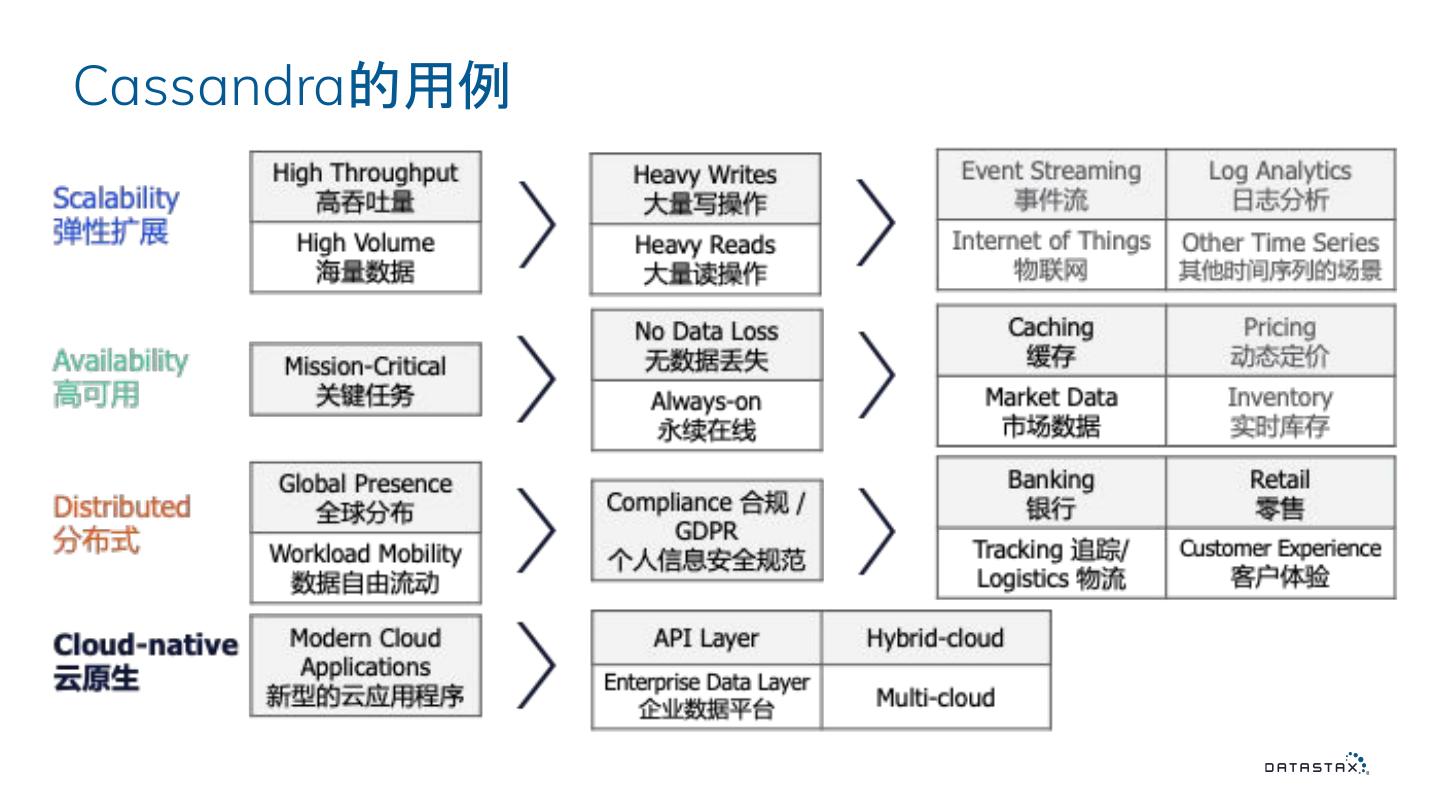 Cassandra的用例

Scalability
弹性扩展

High Throughput
高吞吐量

High Volume
海量数据

Heavy Writes
大量写操作

Heavy Reads
大量读操作

| Event Streaming 事件流 | Log Analytics 日志分析 |
|---|---|
| Internet of Things 物联网 | Other Time Series 其他时间序列的场景 |

Availability
高可用

Mission-Critical
关键任务

No Data Loss
无数据丢失

Always-on
永续在线

| Caching 缓存 | Pricing 动态定价 |
|---|---|
| Market Data 市场数据 | Inventory 实时库存 |

Distributed
分布式

Global Presence
全球分布

Workload Mobility
数据自由流动

Compliance 合规 / GDPR
个人信息安全规范

| Banking 银行 | Retail 零售 |
|---|---|
| Tracking 追踪/ Logistics 物流 | Customer Experience 客户体验 |

Cloud-native
云原生

Modern Cloud Applications
新型的云应用程序

| API Layer | Hybrid-cloud |
|---|---|
| Enterprise Data Layer 企业数据平台 | Multi-cloud |

DATASTAX